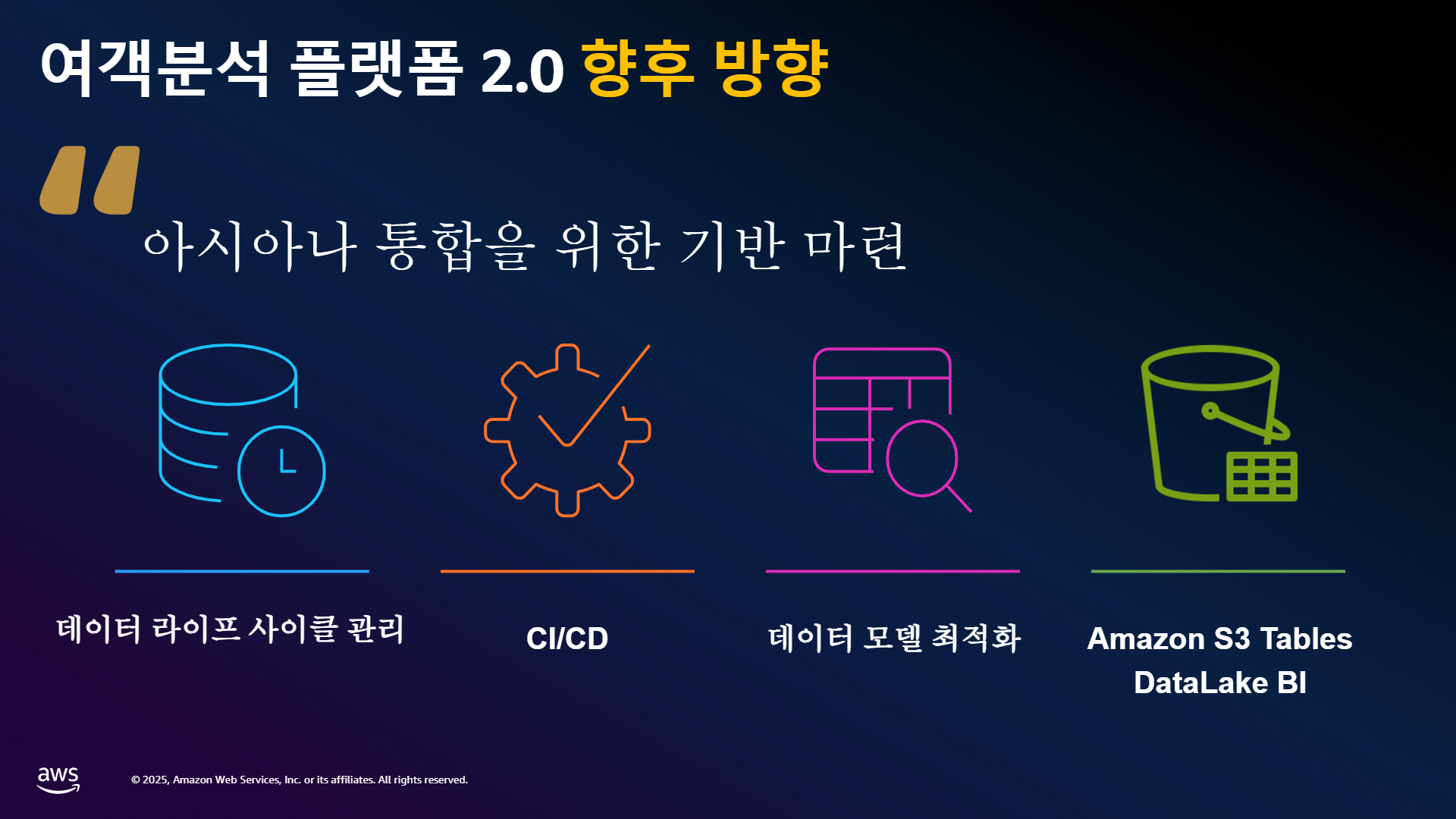 여객분석 플랫폼 2.0 향후 방향

“
아시아나 통합을 위한 기반 마련

데이터 라이프 사이클 관리

CI/CD

데이터 모델 최적화

Amazon S3 Tables DataLake BI

aws

© 2025, Amazon Web Services, Inc. or its affiliates. All rights reserved.